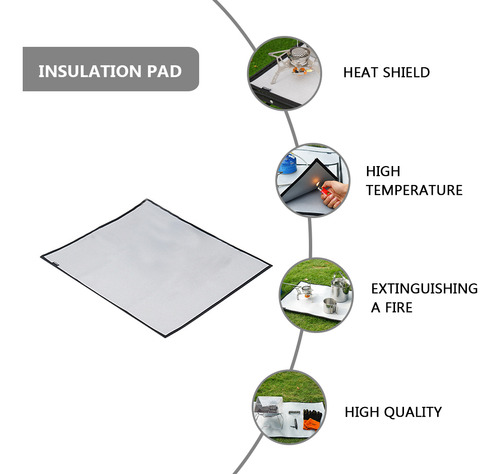 INSULATION PAD

HEAT SHIELD

HIGH TEMPERATURE

EXTINGUISHING A FIRE

HIGH QUALITY